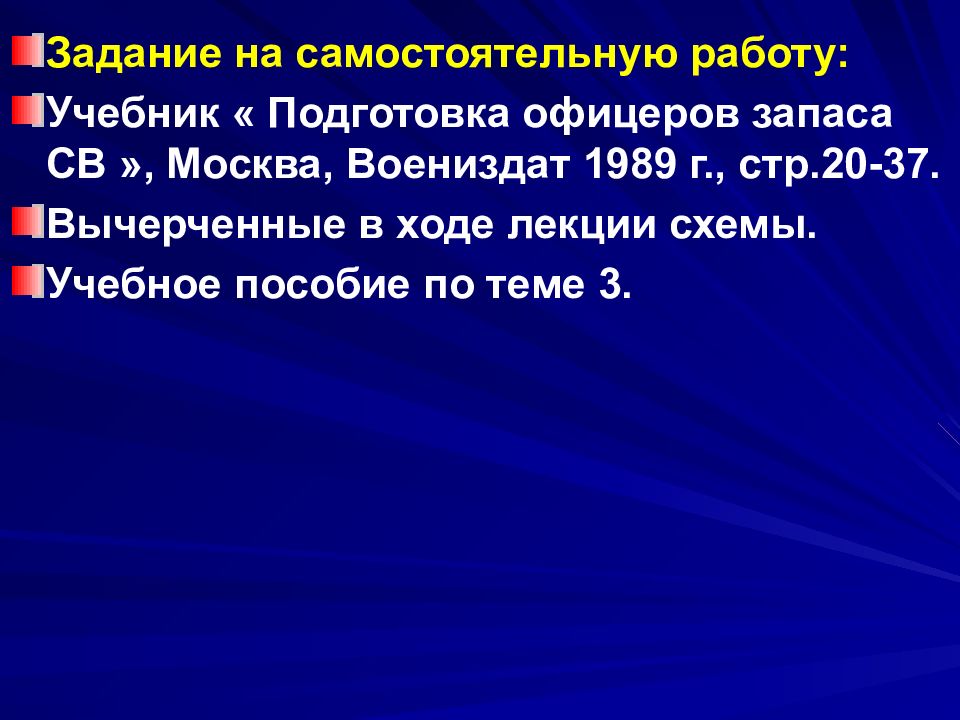 Задание на самостоятельную работу:

Учебник « Подготовка офицеров запаса СВ », Москва, Воениздат 1989 г., стр.20-37.

Вычерченные в ходе лекции схемы.

Учебное пособие по теме 3.